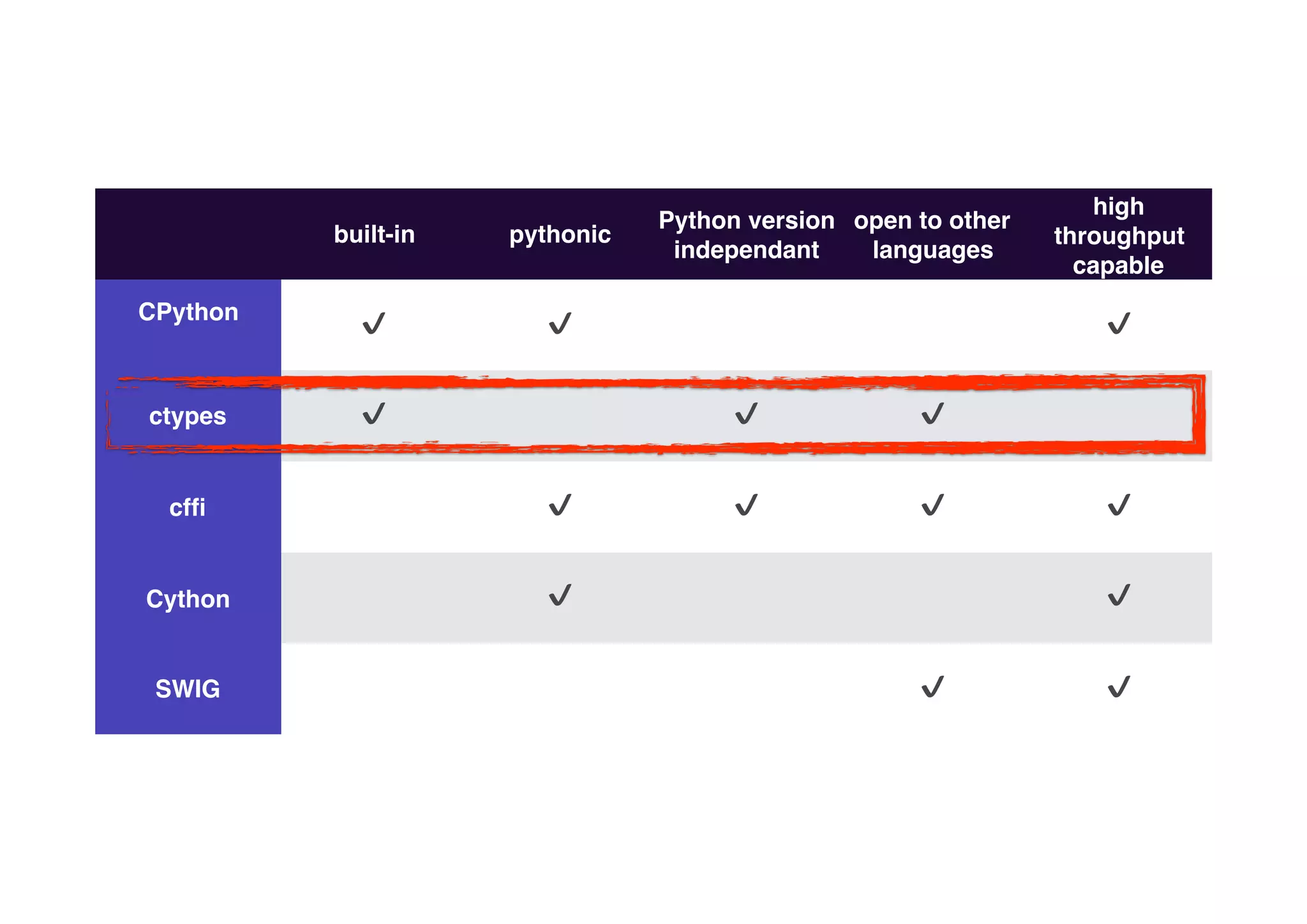 | | built-in | pythonic | Python version independant | open to other languages | high throughput capable |
|---|---|---|---|---|---|
| CPython | ✓ | ✓ | | | ✓ |
| ctypes | ✓ | | ✓ | ✓ | |
| cffi | | ✓ | ✓ | ✓ | ✓ |
| Cython | | ✓ | | | ✓ |
| SWIG | | | | ✓ | ✓ |